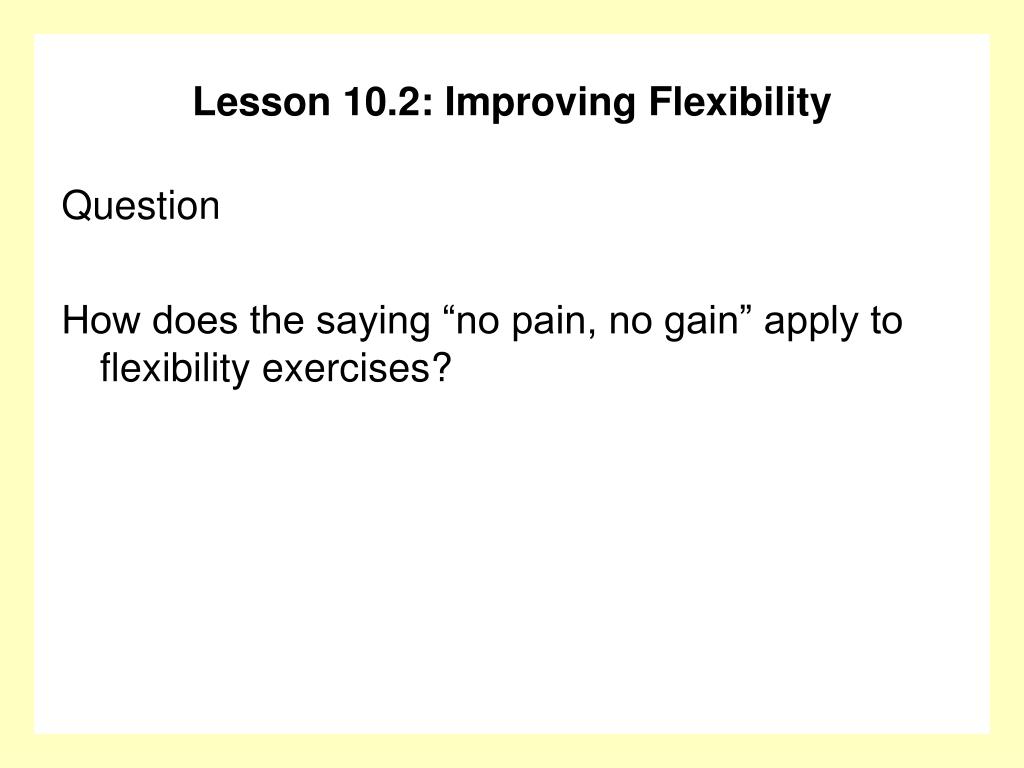 Lesson 10.2: Improving Flexibility

Question

How does the saying “no pain, no gain” apply to flexibility exercises?